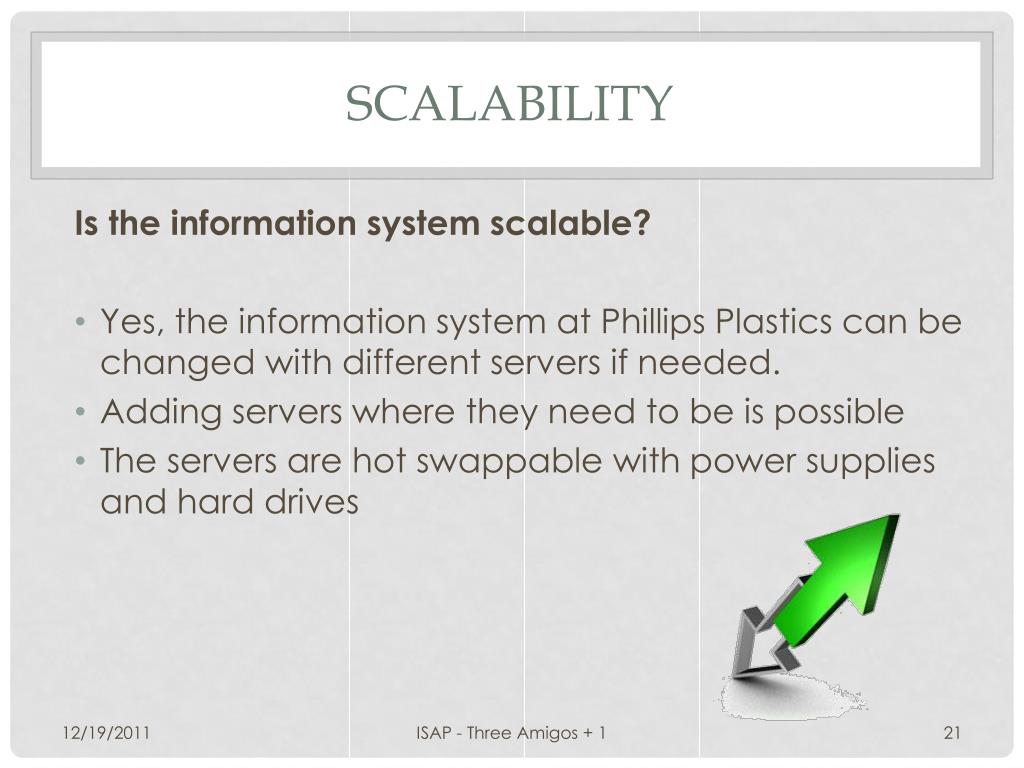 SCALABILITY

Is the information system scalable?

• Yes, the information system at Phillips Plastics can be changed with different servers if needed.
• Adding servers where they need to be is possible
• The servers are hot swappable with power supplies and hard drives

12/19/2011

ISAP - Three Amigos + 1

21